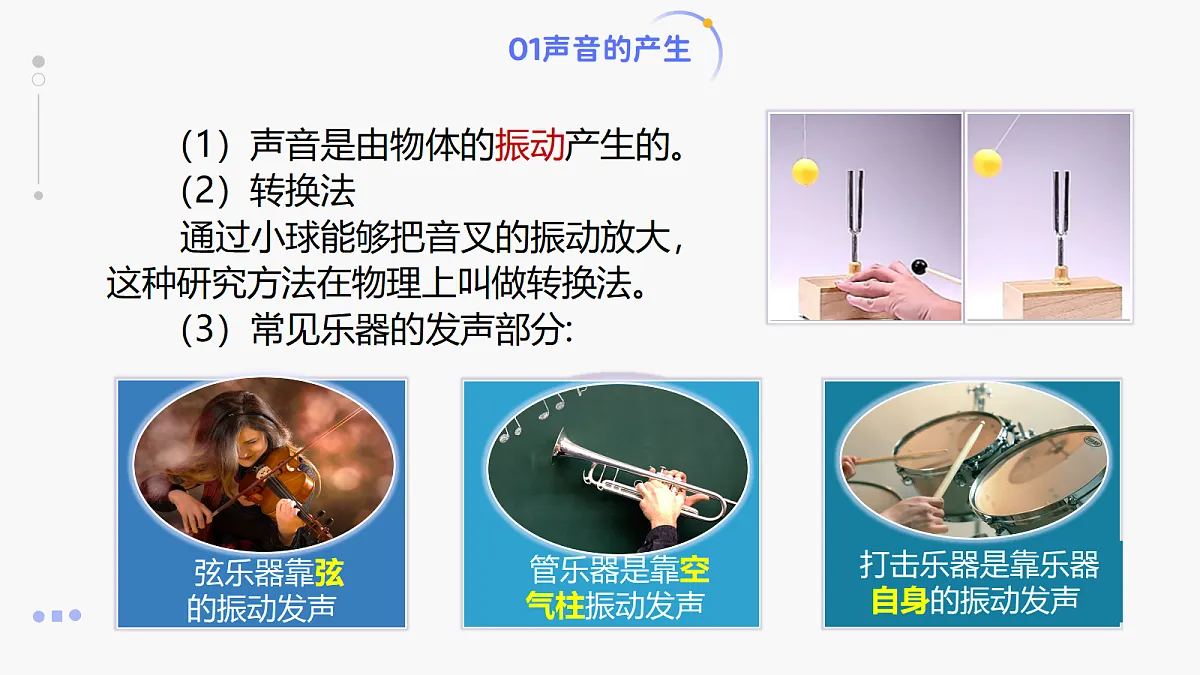 01声音的产生

（1）声音是由物体的振动产生的。
（2）转换法
通过小球能够把音叉的振动放大，这种研究方法在物理上叫做转换法。
（3）常见乐器的发声部分:

弦乐器靠弦的振动发声

管乐器是靠空气柱振动发声

打击乐器是靠乐器自身的振动发声